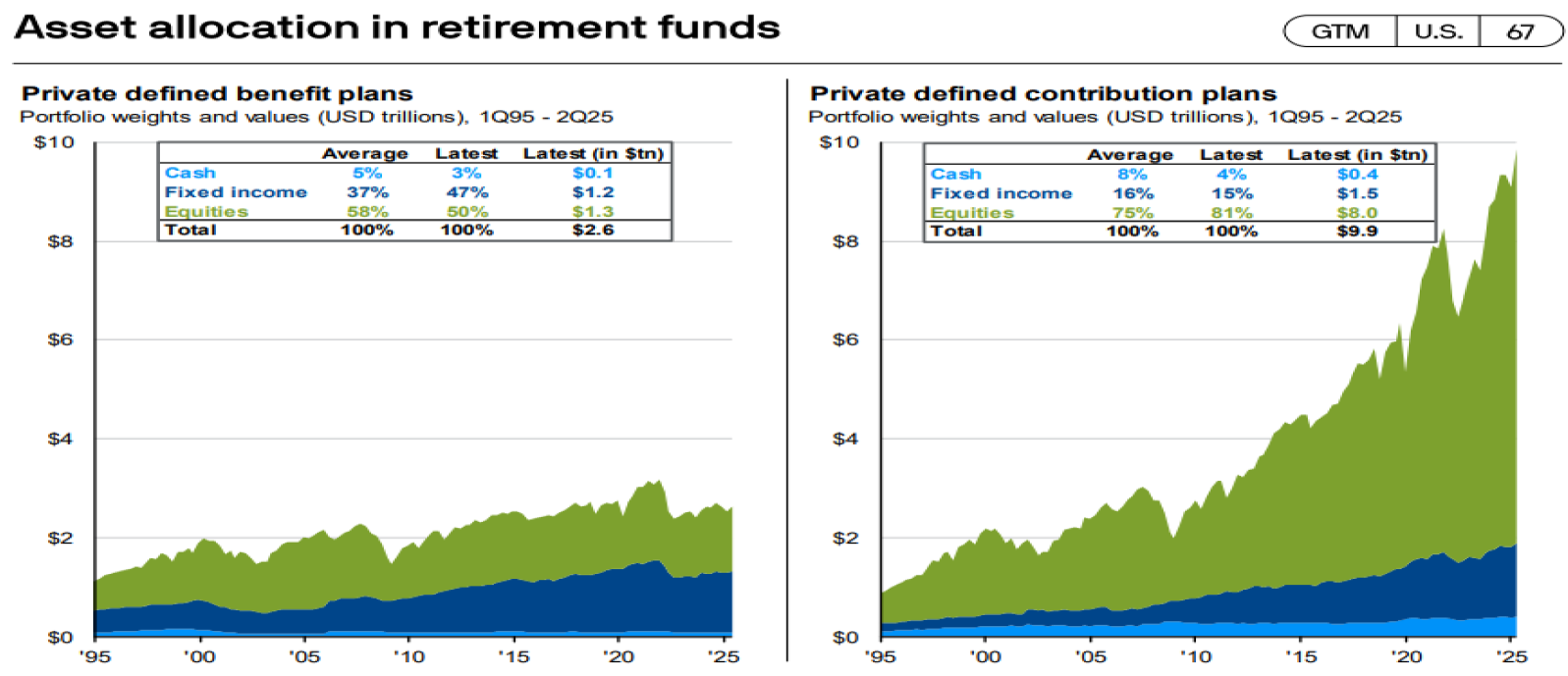 Asset allocation in retirement funds

GTM U.S. 67

Private defined benefit plans
Portfolio weights and values (USD trillions), 1Q95 - 2Q25

| | Average | Latest | Latest (in $tn) |
|---|---|---|---|
| Cash | 5% | 3% | $0.1 |
| Fixed income | 37% | 47% | $1.2 |
| Equities | 58% | 50% | $1.3 |
| Total | 100% | 100% | $2.6 |

$10
$8
$6
$4
$2
$0
'95 '00 '05 '10 '15 '20 '25

Private defined contribution plans
Portfolio weights and values (USD trillions), 1Q95 - 2Q25

| | Average | Latest | Latest (in $tn) |
|---|---|---|---|
| Cash | 8% | 4% | $0.4 |
| Fixed income | 16% | 15% | $1.5 |
| Equities | 75% | 81% | $8.0 |
| Total | 100% | 100% | $9.9 |

$10
$8
$6
$4
$2
$0
'95 '00 '05 '10 '15 '20 '25